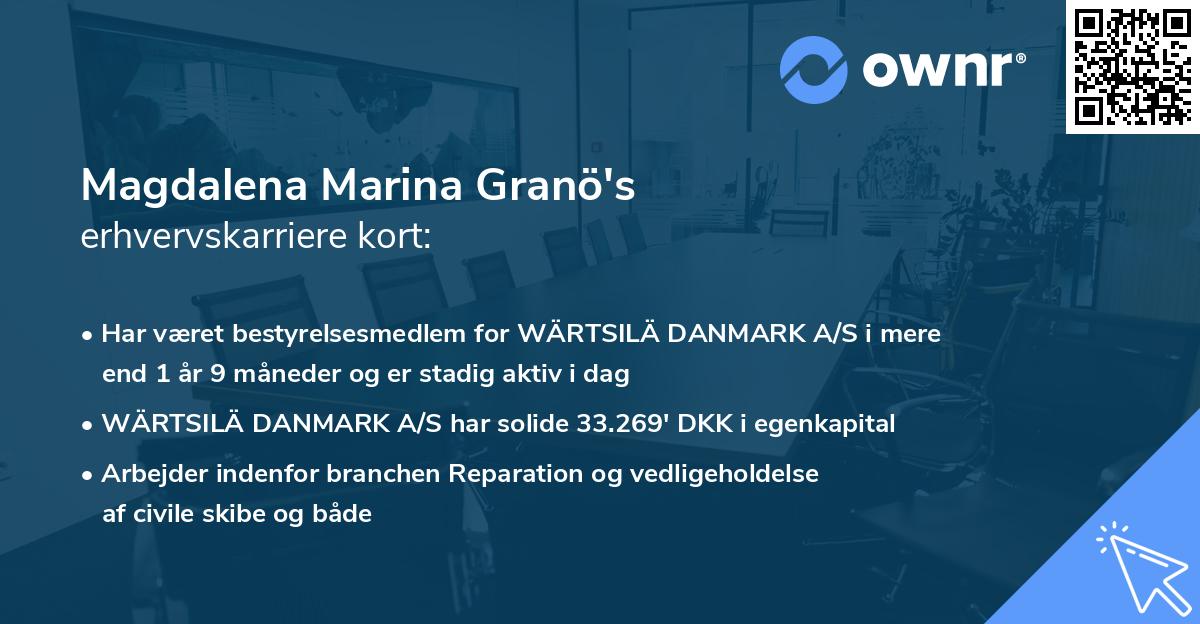 ownr®

Magdalena Marina Granö's
erhvervskarriere kort:

• Har været bestyrelsesmedlem for WÄRTSILÄ DANMARK A/S i mere end 1 år 9 måneder og er stadig aktiv i dag

• WÄRTSILÄ DANMARK A/S har solide 33.269' DKK i egenkapital

• Arbejder indenfor branchen Reparation og vedligeholdelse af civile skibe og både